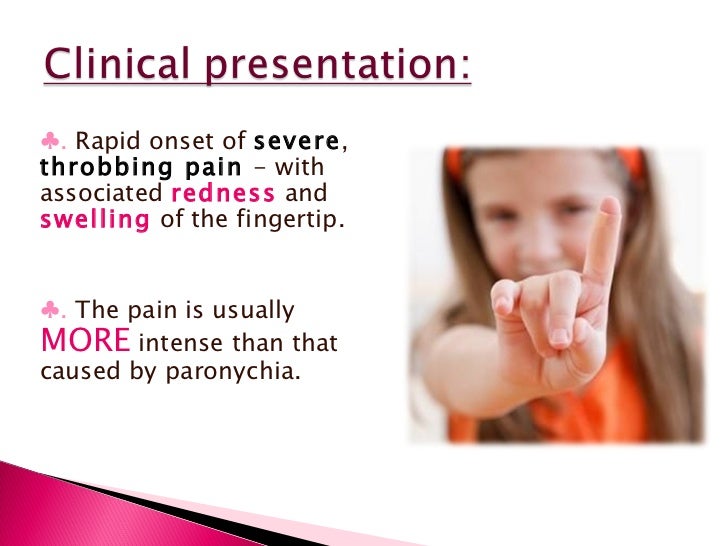 Clinical presentation:

♣. Rapid onset of severe, throbbing pain – with associated redness and swelling of the fingertip.

♣. The pain is usually MORE intense than that caused by paronychia.